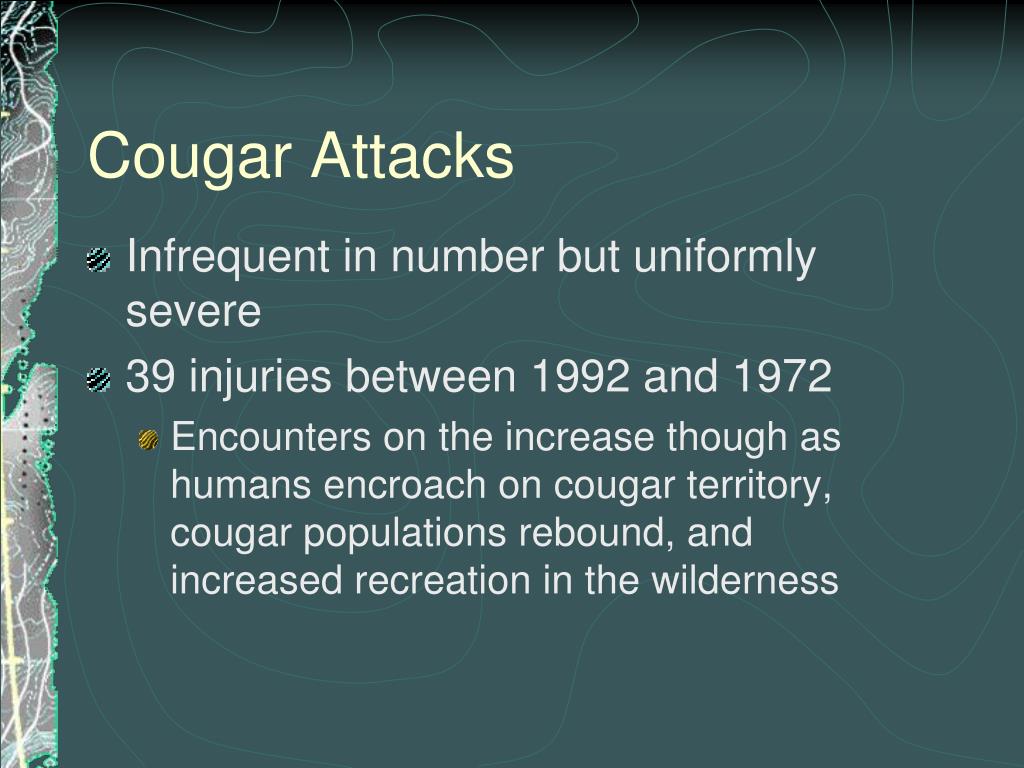 Cougar Attacks

Infrequent in number but uniformly severe

39 injuries between 1992 and 1972

Encounters on the increase though as humans encroach on cougar territory, cougar populations rebound, and increased recreation in the wilderness